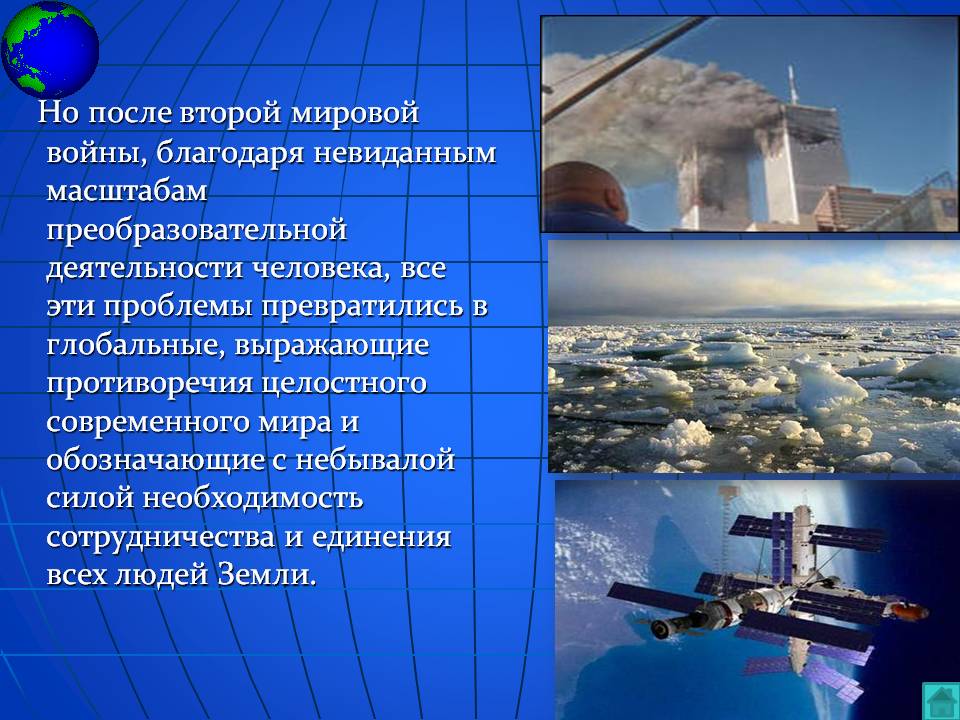 Но после второй мировой войны, благодаря невиданным масштабам преобразовательной деятельности человека, все эти проблемы превратились в глобальные, выражающие противоречия целостного современного мира и обозначающие с небывалой силой необходимость сотрудничества и единения всех людей Земли.